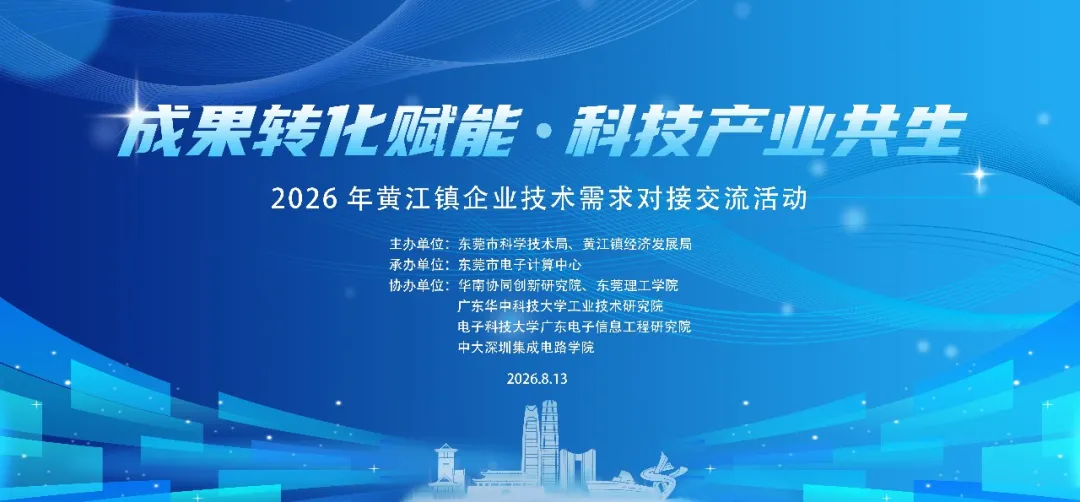 成果转化赋能·科技产业共生

2026 年黄江镇企业技术需求对接交流活动

主办单位：东莞市科学技术局、黄江镇经济发展局
承办单位：东莞市电子计算中心
协办单位：华南协同创新研究院、东莞理工学院
广东华中科技大学工业技术研究院
电子科技大学广东电子信息工程研究院
中大深圳集成电路学院

2026.8.13